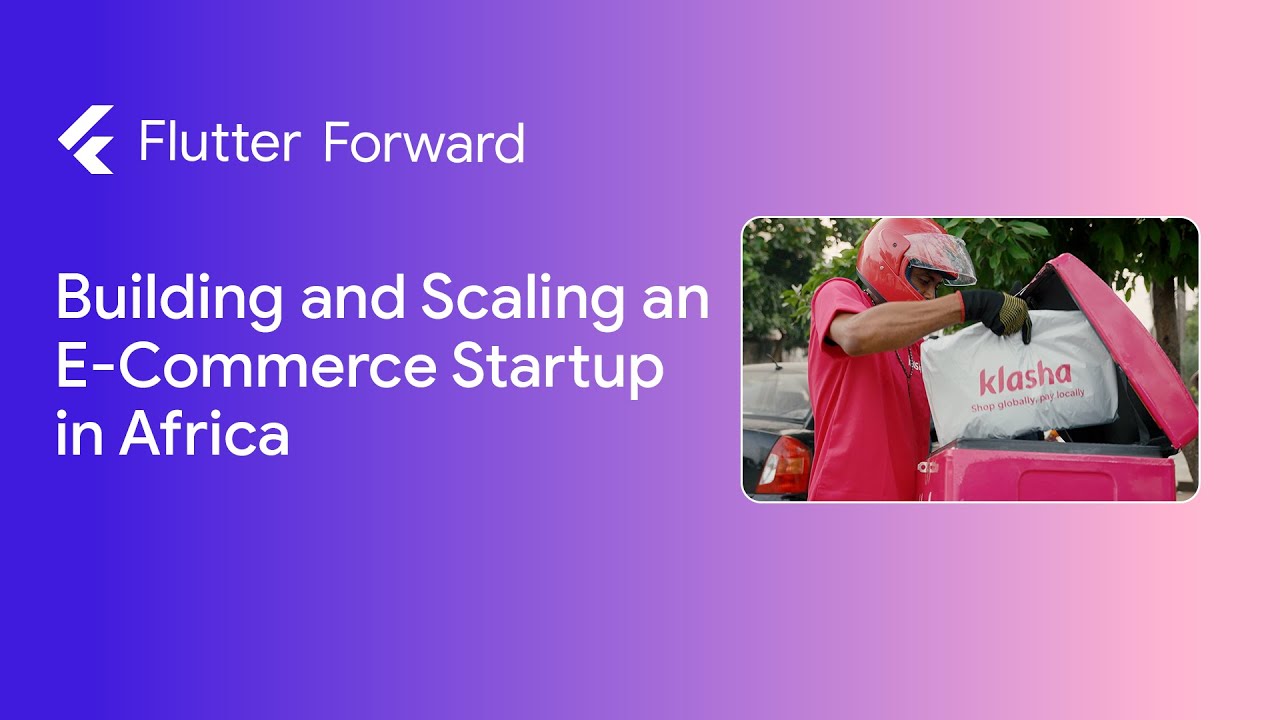 Flutter Forward

Building and Scaling an E-Commerce Startup in Africa

klasha
Shop globally, pay locally